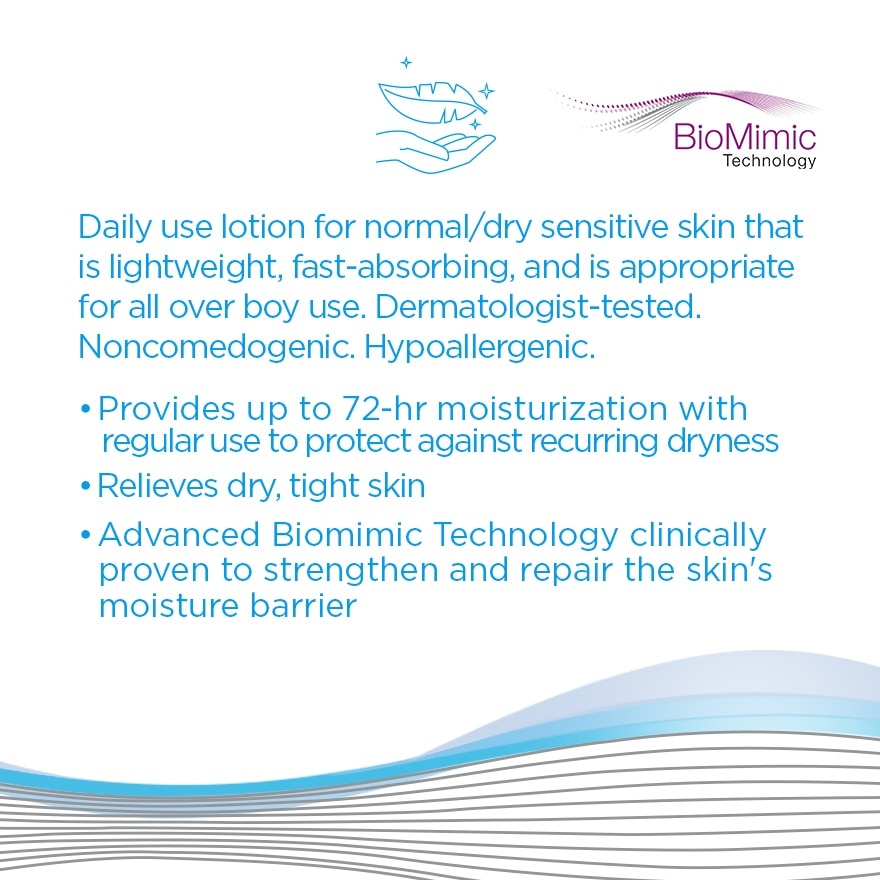 BioMimic
Technology

Daily use lotion for normal/dry sensitive skin that is lightweight, fast-absorbing, and is appropriate for all over boy use. Dermatologist-tested. Noncomedogenic. Hypoallergenic.

• Provides up to 72-hr moisturization with regular use to protect against recurring dryness
• Relieves dry, tight skin
• Advanced Biomimic Technology clinically proven to strengthen and repair the skin's moisture barrier